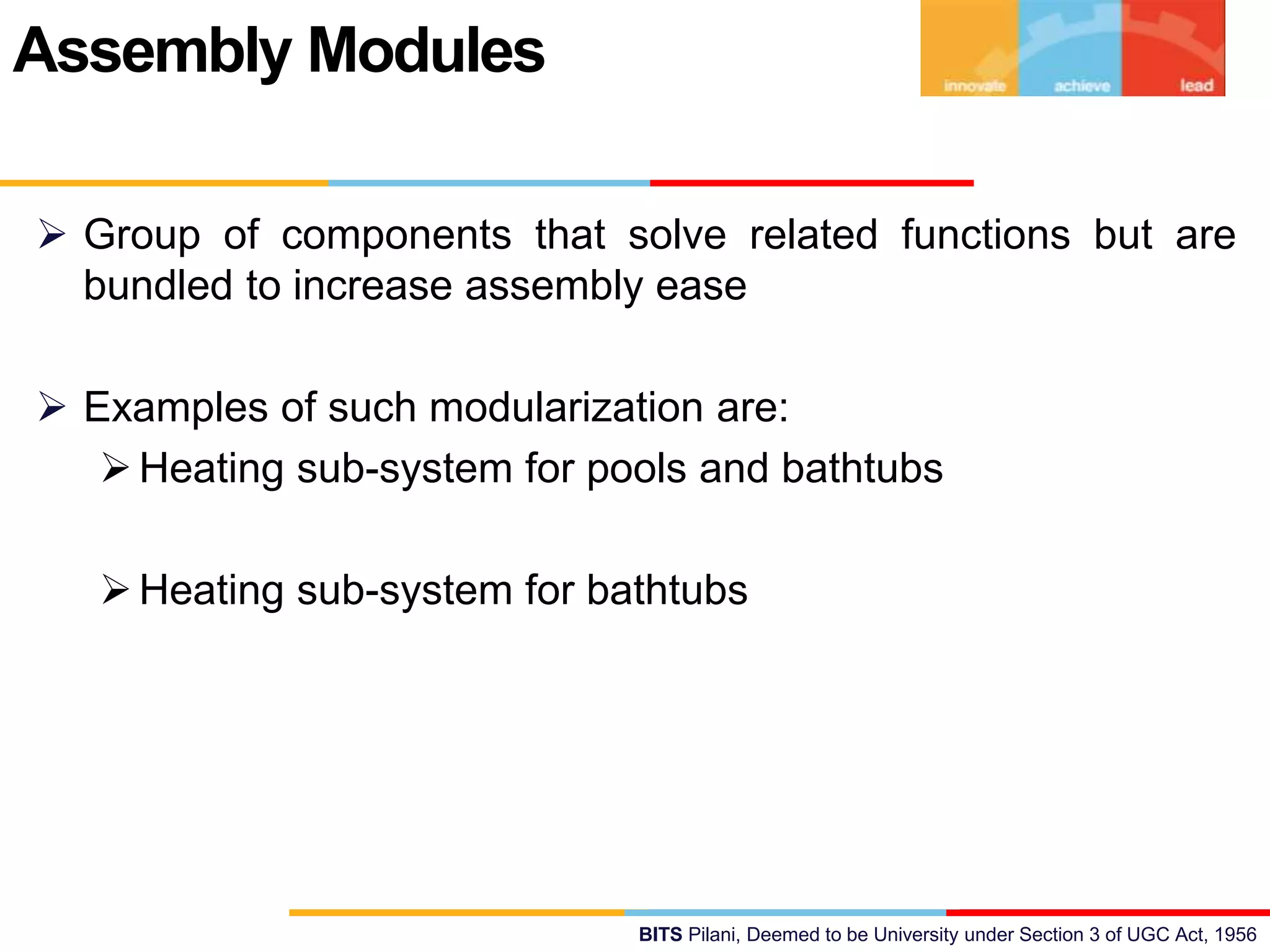 Assembly Modules

innovate achieve lead

➢ Group of components that solve related functions but are bundled to increase assembly ease

➢ Examples of such modularization are:
➢ Heating sub-system for pools and bathtubs

➢ Heating sub-system for bathtubs

BITS Pilani, Deemed to be University under Section 3 of UGC Act, 1956